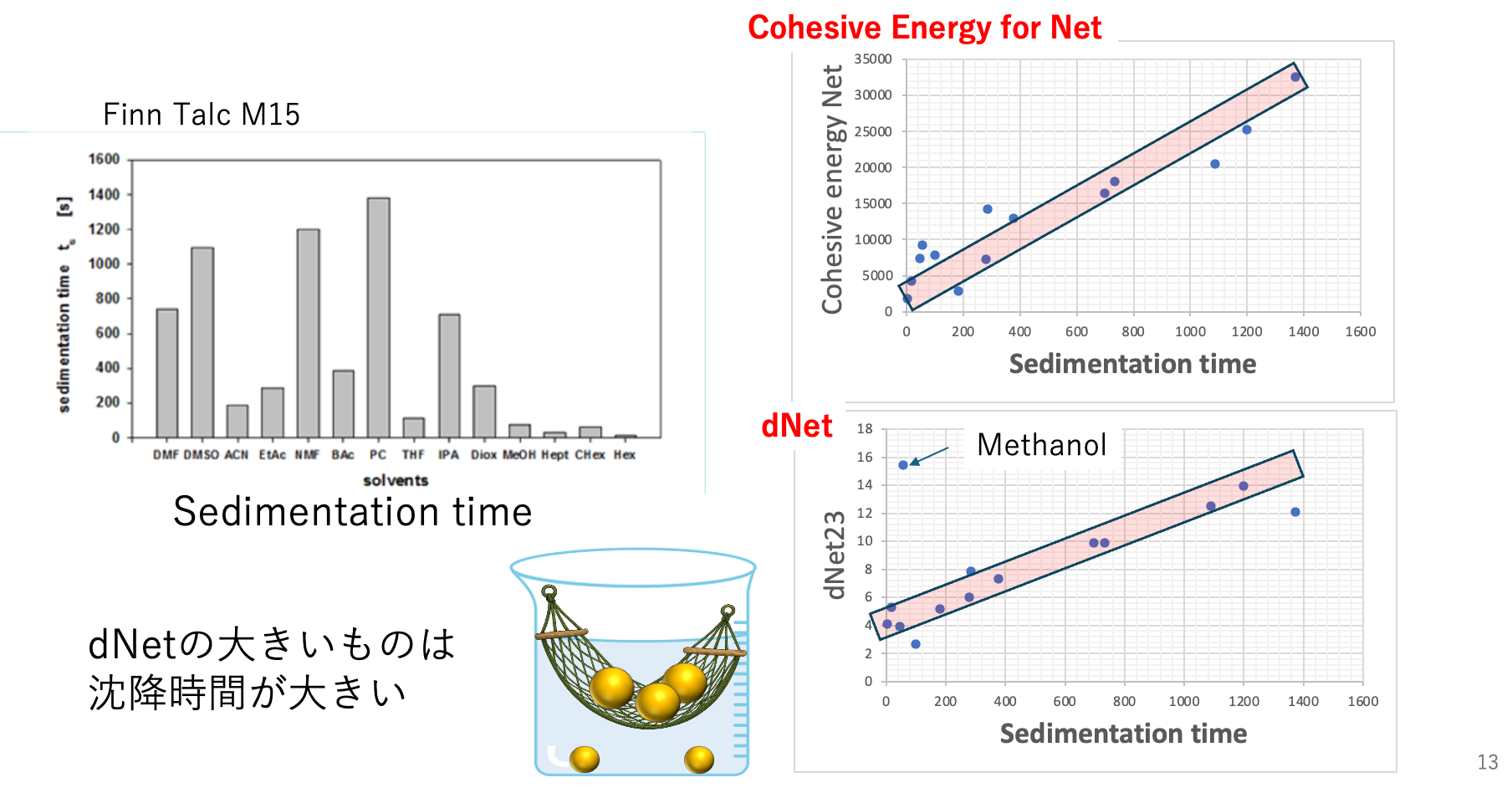 Finn Talc M15

sedimentation time $t_s$ [s]

1600
1400
1200
1000
800
600
400
200
0

DMF DMSO ACN EtAc NMF BAc PC THF IPA Diox MeOH Hept CHex Hex

solvents

Sedimentation time

dNetの大きいものは
沈降時間が大きい

Cohesive Energy for Net

Cohesive energy Net

35000
30000
25000
20000
15000
10000
5000
0

0 200 400 600 800 1000 1200 1400 1600

Sedimentation time

dNet

Methanol

dNet23

18
16
14
12
10
8
6
4
2
0

0 200 400 600 800 1000 1200 1400 1600

Sedimentation time

13